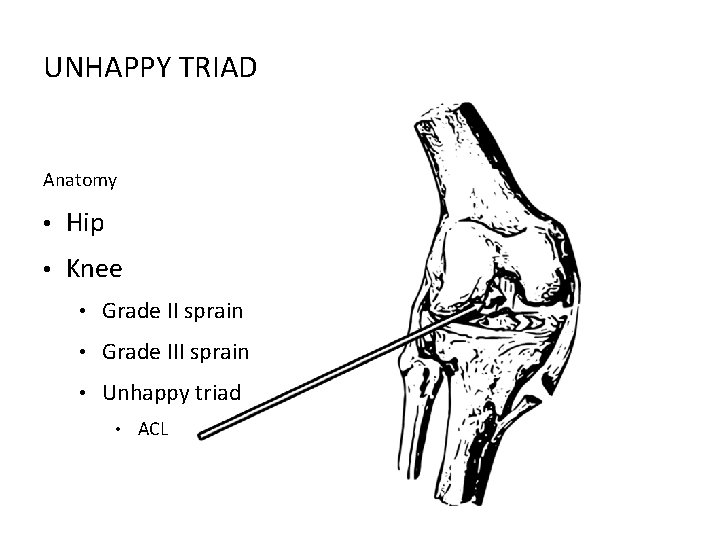 UNHAPPY TRIAD

Anatomy

• Hip
• Knee
  • Grade II sprain
  • Grade III sprain
  • Unhappy triad
    • ACL